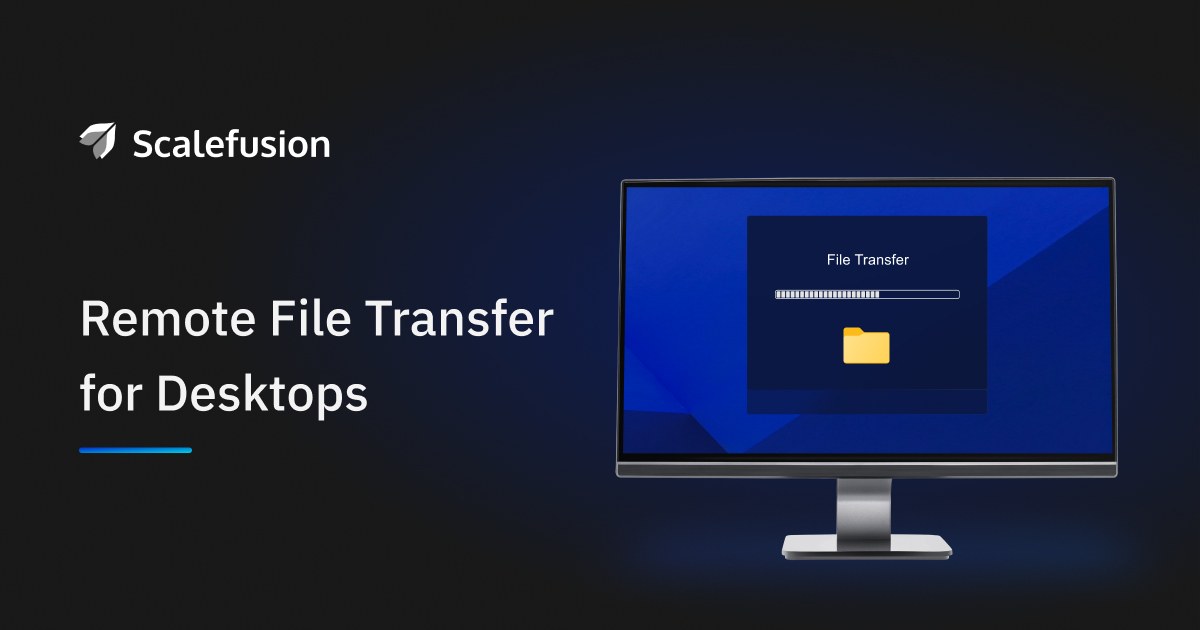 Scalefusion

Remote File Transfer for Desktops

File Transfer